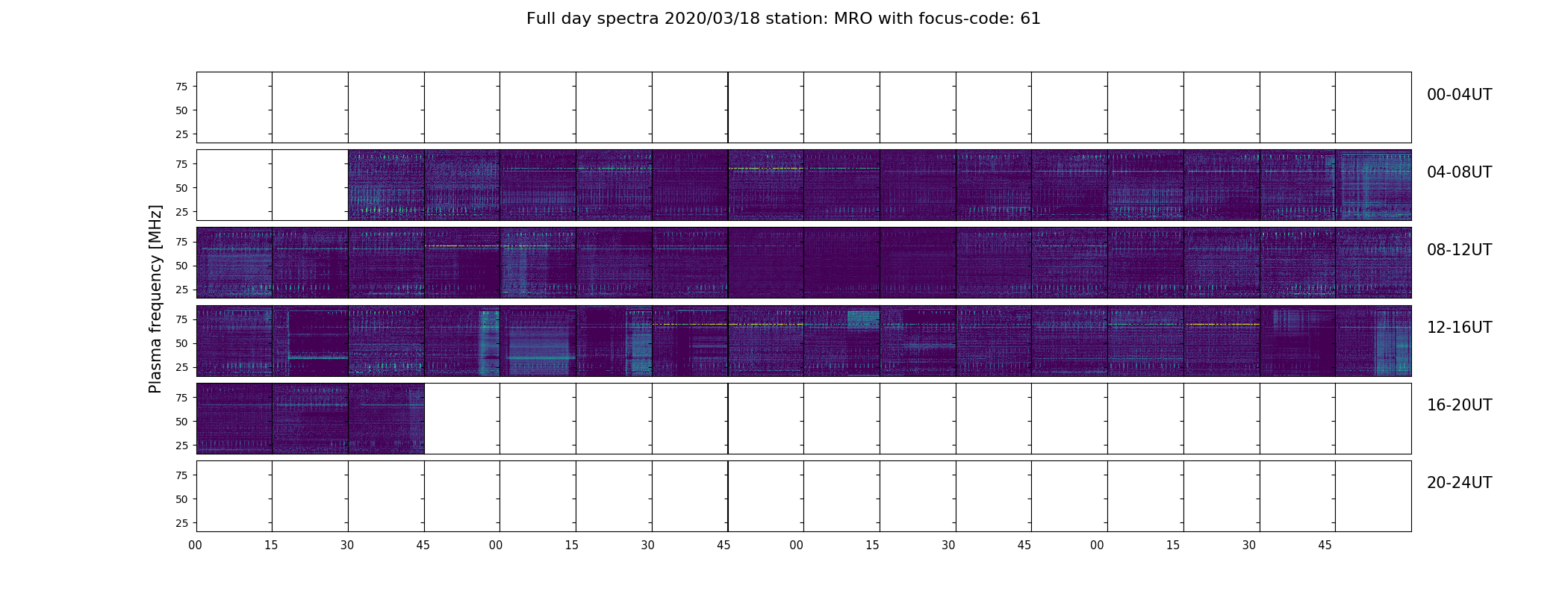 Full day spectra 2020/03/18 station: MRO with focus-code: 61

Plasma frequency [MHz]

75
50
25
00-04UT

75
50
25
04-08UT

75
50
25
08-12UT

75
50
25
12-16UT

75
50
25
16-20UT

75
50
25
20-24UT

00 15 30 45 00 15 30 45 00 15 30 45 00 15 30 45